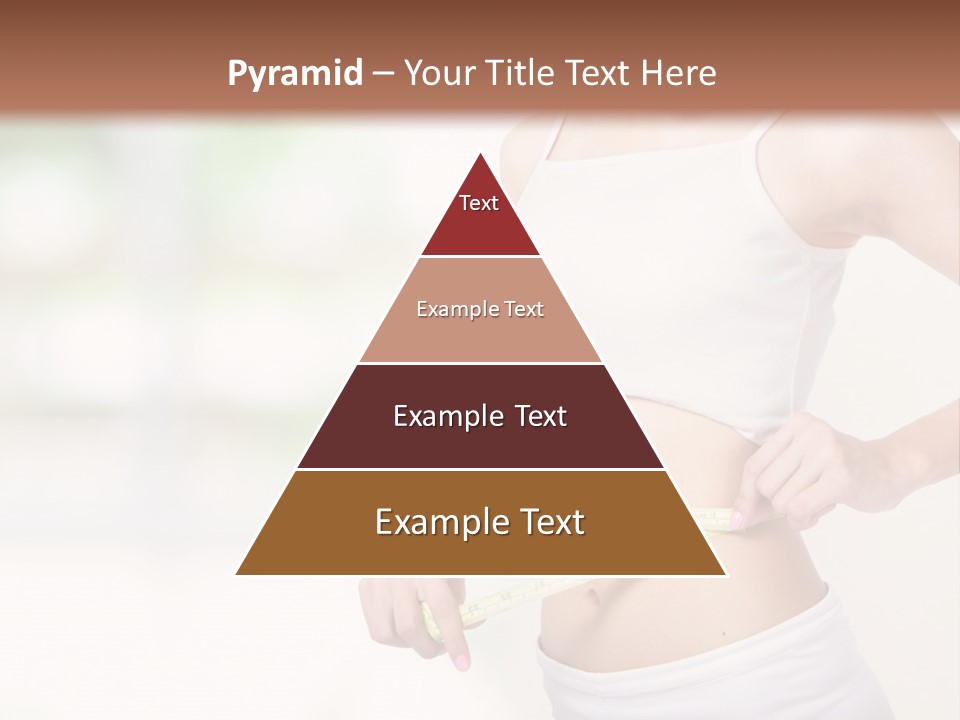 Pyramid – Your Title Text Here

Text

Example Text

Example Text

Example Text